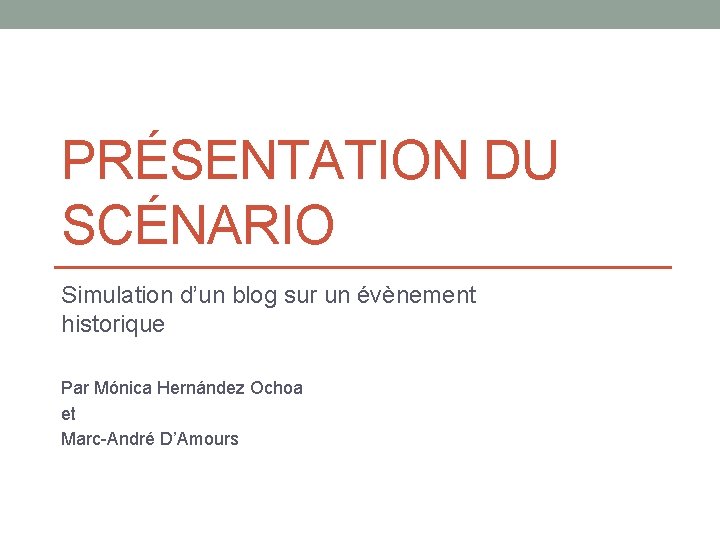 PRÉSENTATION DU SCÉNARIO

Simulation d’un blog sur un évènement historique

Par Mónica Hernández Ochoa
et
Marc-André D’Amours